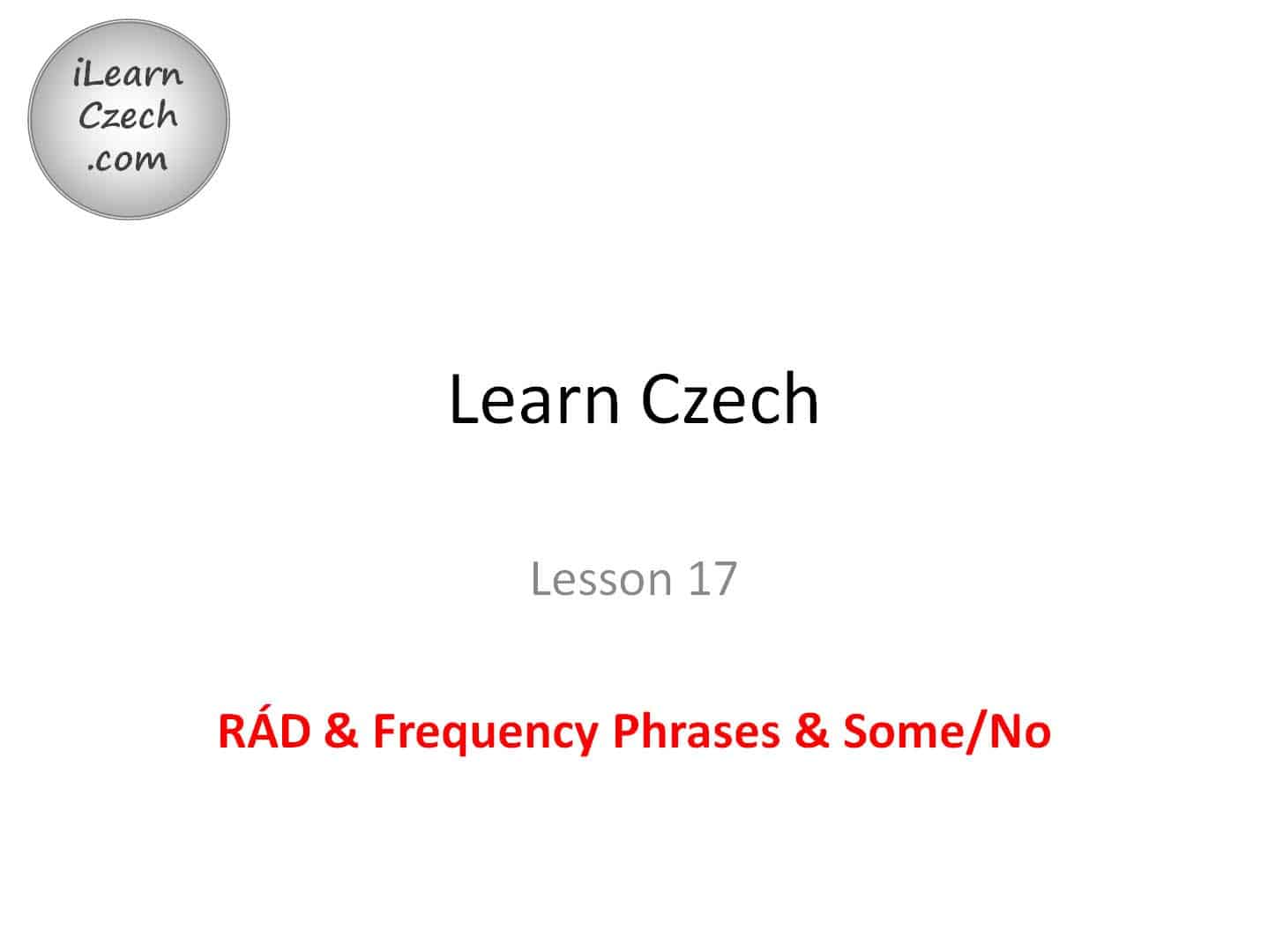 iLearn Czech .com

Learn Czech

Lesson 17

RÁD & Frequency Phrases & Some/No